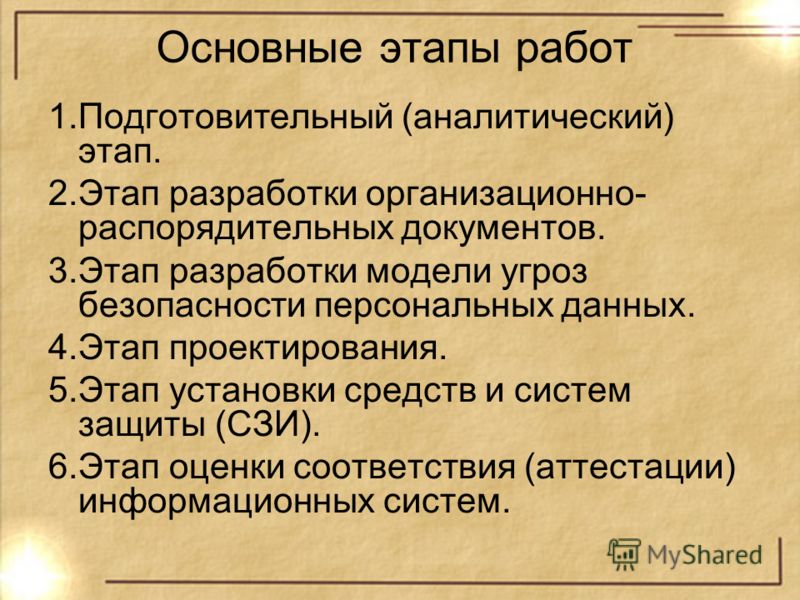 Основные этапы работ

1.Подготовительный (аналитический) этап.
2.Этап разработки организационно-распорядительных документов.
3.Этап разработки модели угроз безопасности персональных данных.
4.Этап проектирования.
5.Этап установки средств и систем защиты (СЗИ).
6.Этап оценки соответствия (аттестации) информационных систем.

MyShared